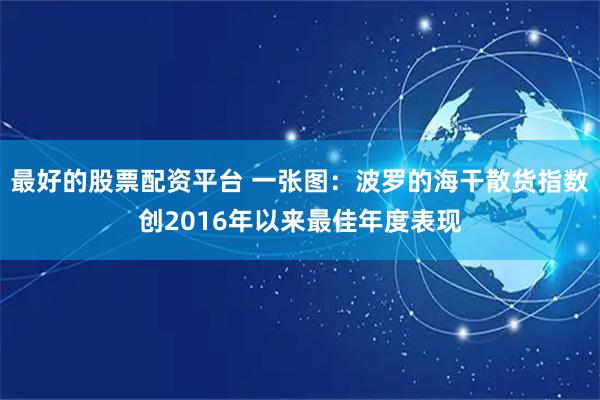 最好的股票配资平台 一张图：波罗的海干散货指数创2016年以来最佳年度表现